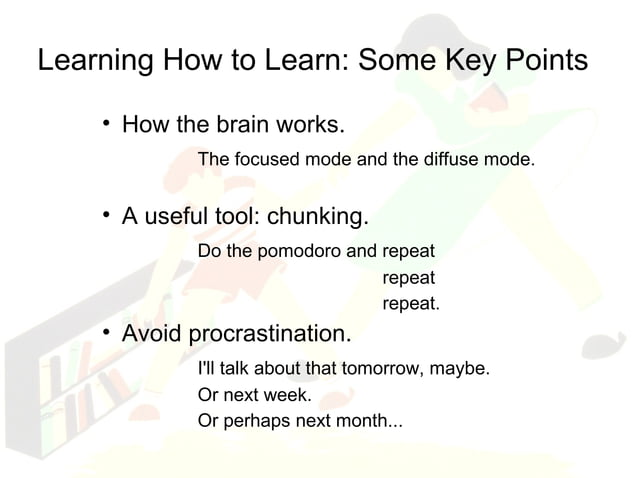 Learning How to Learn: Some Key Points

• How the brain works.

The focused mode and the diffuse mode.

• A useful tool: chunking.

Do the pomodoro and repeat
repeat
repeat.

• Avoid procrastination.

I'll talk about that tomorrow, maybe.
Or next week.
Or perhaps next month...